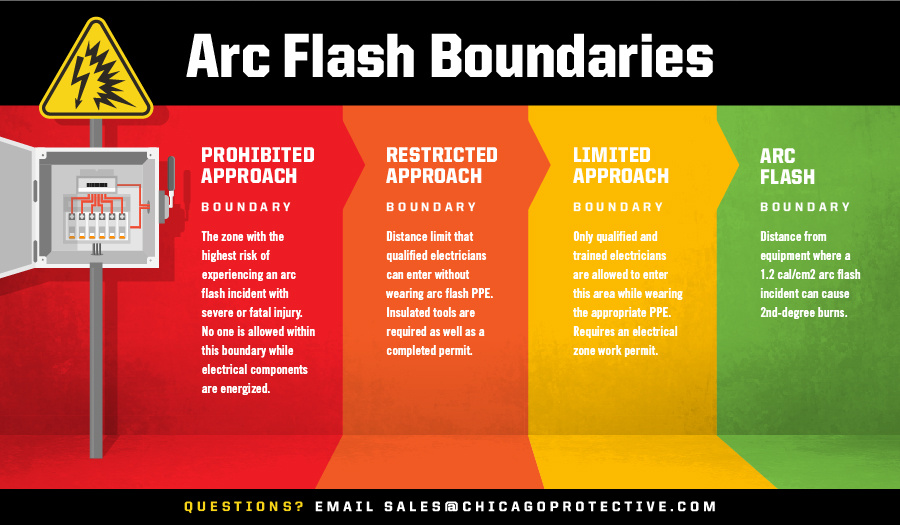 Arc Flash Boundaries

PROHIBITED APPROACH

BOUNDARY

The zone with the highest risk of experiencing an arc flash incident with severe or fatal injury. No one is allowed within this boundary while electrical components are energized.

RESTRICTED APPROACH

BOUNDARY

Distance limit that qualified electricians can enter without wearing arc flash PPE. Insulated tools are required as well as a completed permit.

LIMITED APPROACH

BOUNDARY

Only qualified and trained electricians are allowed to enter this area while wearing the appropriate PPE. Requires an electrical zone work permit.

ARC FLASH

BOUNDARY

Distance from equipment where a 1.2 cal/cm2 arc flash incident can cause 2nd-degree burns.

QUESTIONS? EMAIL SALES@CHICAGOPROTECTIVE.COM